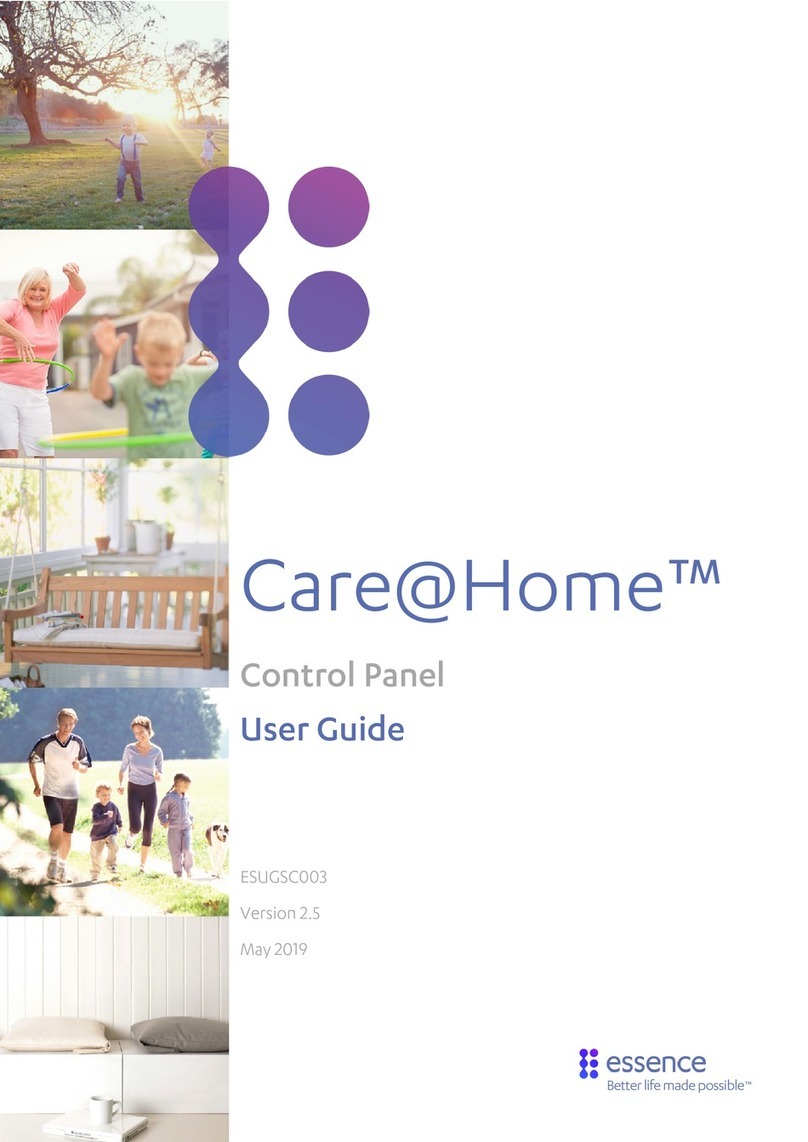 Care@Home™

Control Panel

User Guide

ESUGSC003

Version 2.5

May 2019

essence
Better life made possible™